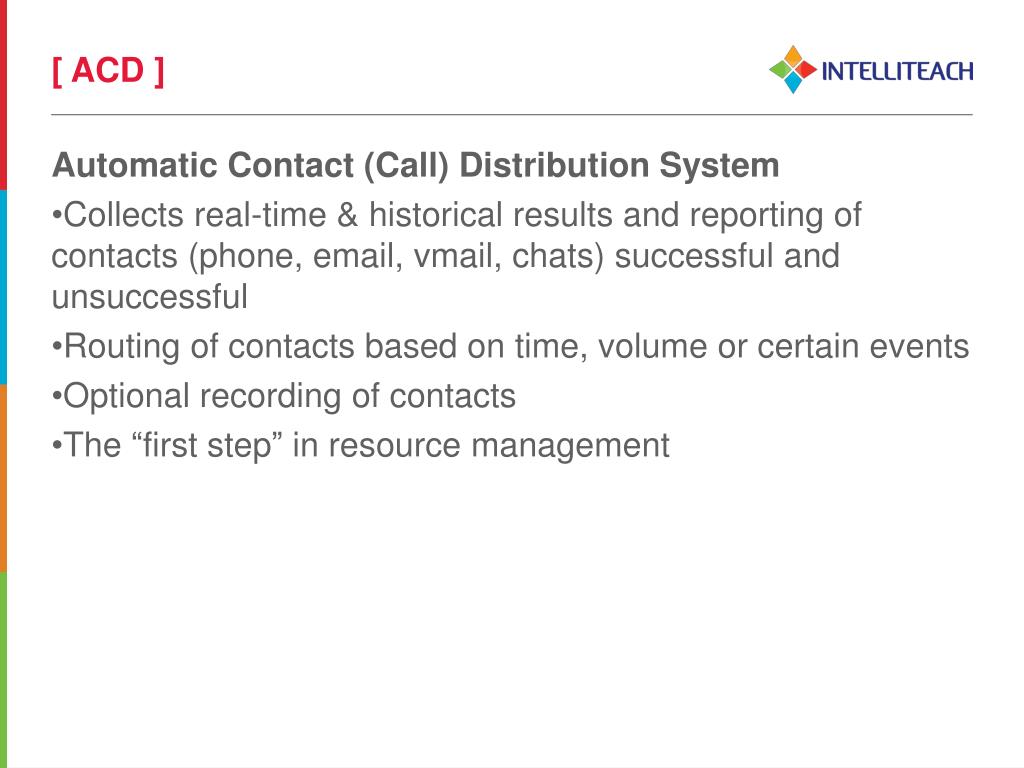 [ ACD ]

INTELLITEACH

Automatic Contact (Call) Distribution System

•Collects real-time & historical results and reporting of contacts (phone, email, vmail, chats) successful and unsuccessful

•Routing of contacts based on time, volume or certain events

•Optional recording of contacts

•The “first step” in resource management